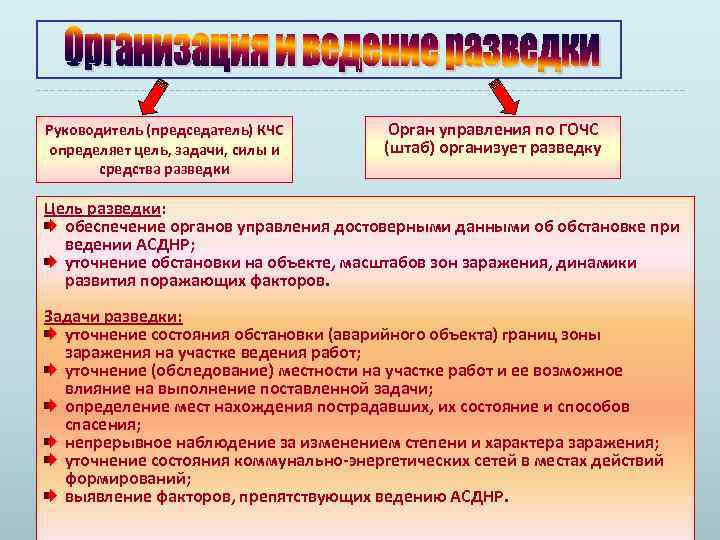 Организация и ведение разведки

Руководитель (председатель) КЧС определяет цель, задачи, силы и средства разведки

Орган управления по ГОЧС (штаб) организует разведку

Цель разведки:
обеспечение органов управления достоверными данными об обстановке при ведении АСДНР;
уточнение обстановки на объекте, масштабов зон заражения, динамики развития поражающих факторов.

Задачи разведки:
уточнение состояния обстановки (аварийного объекта) границ зоны заражения на участке ведения работ;
уточнение (обследование) местности на участке работ и ее возможное влияние на выполнение поставленной задачи;
определение мест нахождения пострадавших, их состояние и способов спасения;
непрерывное наблюдение за изменением степени и характера заражения;
уточнение состояния коммунально-энергетических сетей в местах действий формирований;
выявление факторов, препятствующих ведению АСДНР.